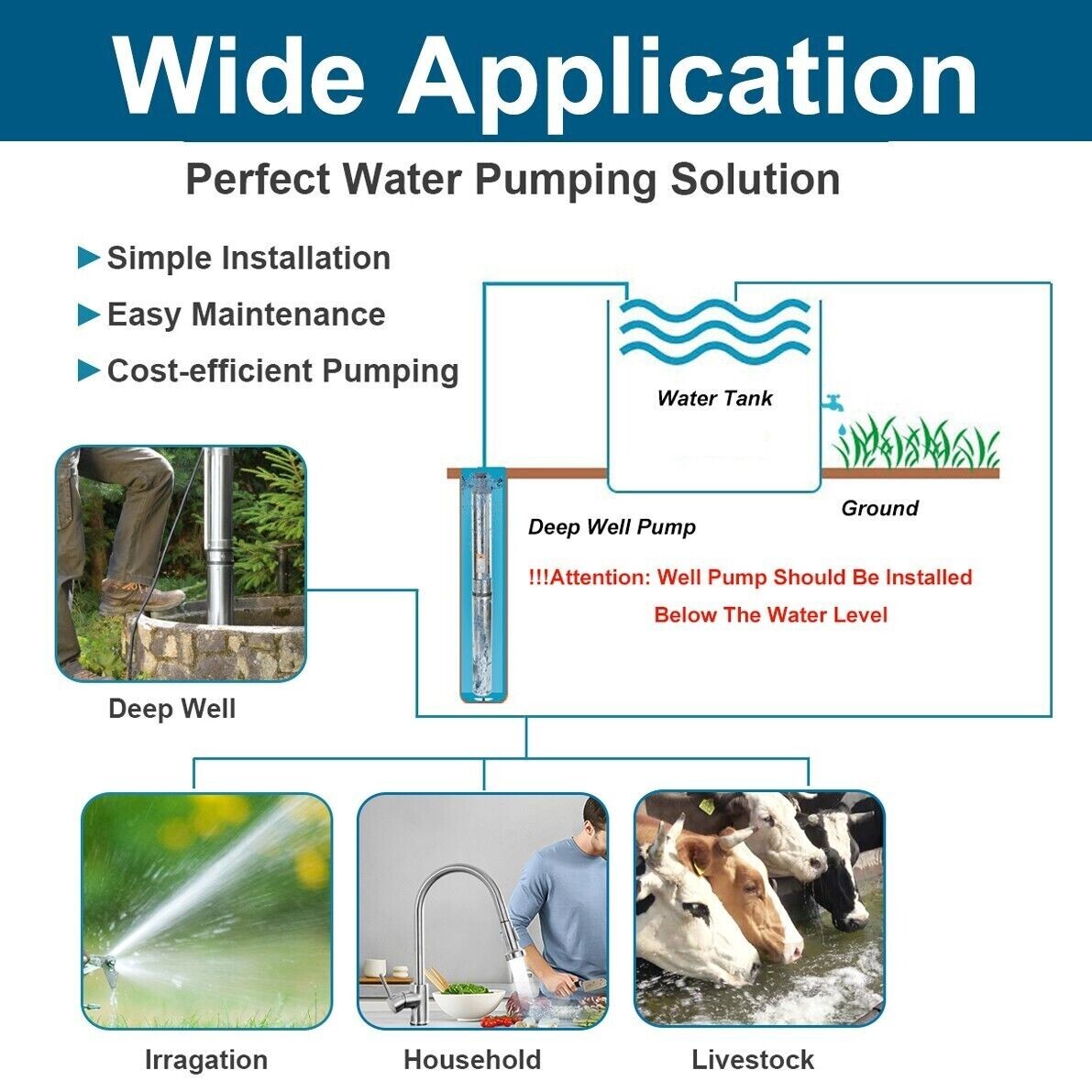 Wide Application

Perfect Water Pumping Solution

►Simple Installation
►Easy Maintenance
►Cost-efficient Pumping

Water Tank

Ground

Deep Well Pump

!!!Attention: Well Pump Should Be Installed Below The Water Level

Deep Well

Irragation

Household

Livestock